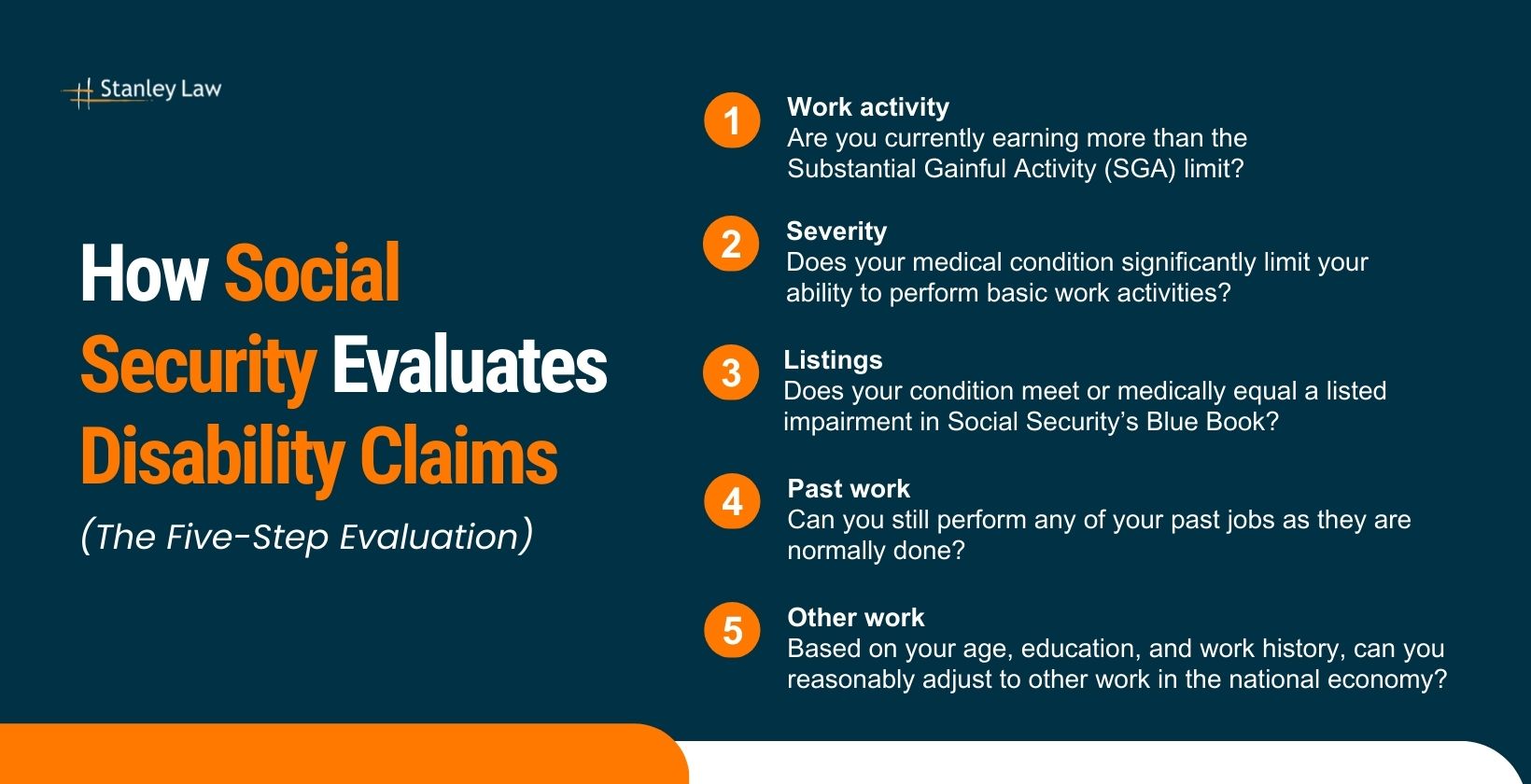 Stanley Law

How Social Security Evaluates Disability Claims

(The Five-Step Evaluation)

1
Work activity
Are you currently earning more than the Substantial Gainful Activity (SGA) limit?

2
Severity
Does your medical condition significantly limit your ability to perform basic work activities?

3
Listings
Does your condition meet or medically equal a listed impairment in Social Security's Blue Book?

4
Past work
Can you still perform any of your past jobs as they are normally done?

5
Other work
Based on your age, education, and work history, can you reasonably adjust to other work in the national economy?